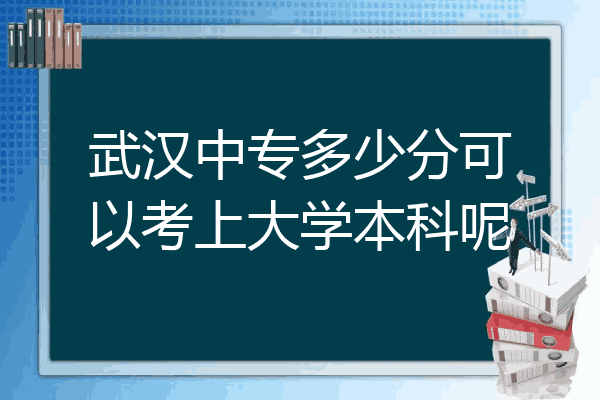 武汉中专多少分可以考上大学本科呢